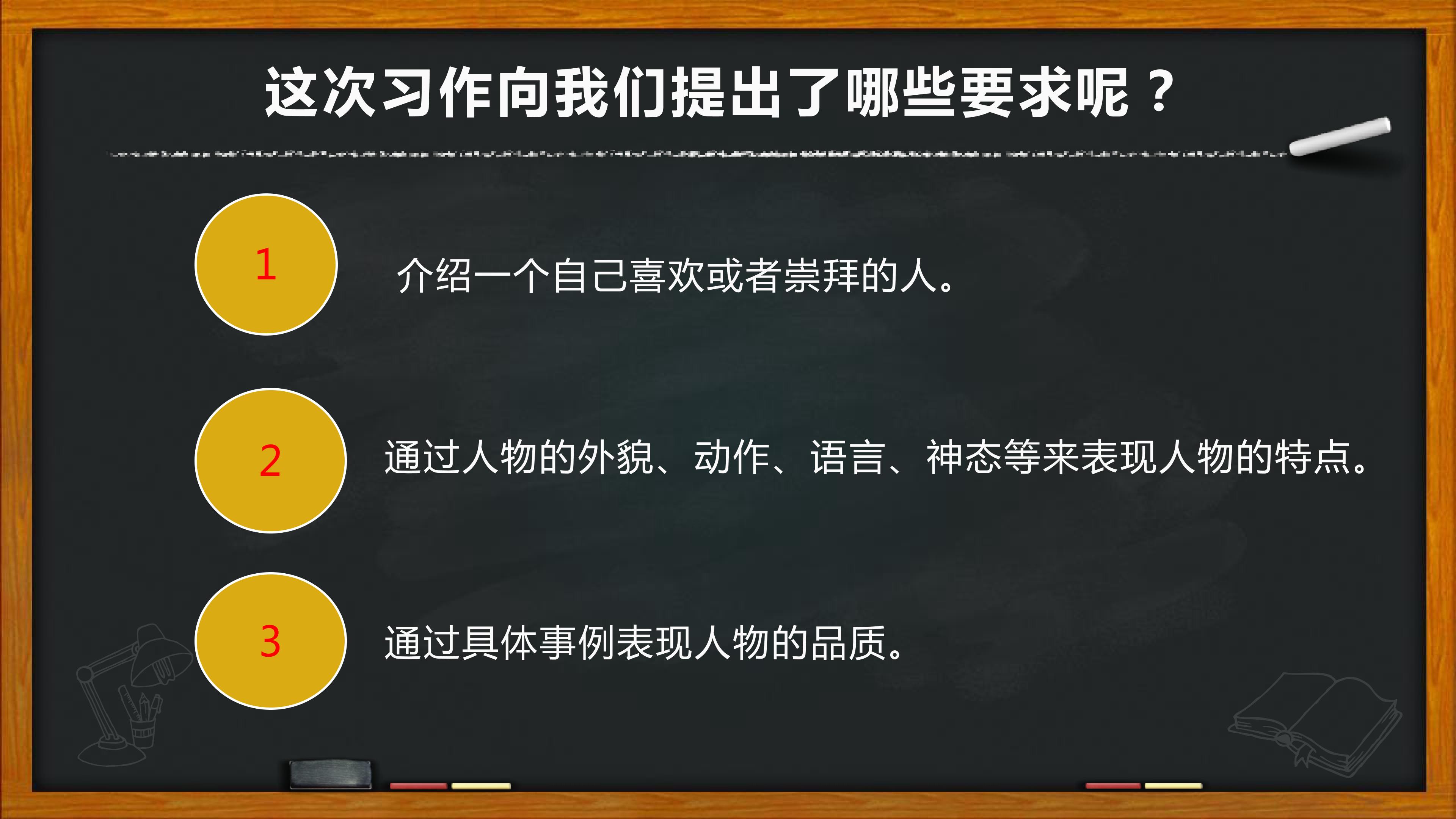 这次习作向我们提出了哪些要求呢？

1

介绍一个自己喜欢或者崇拜的人。

2

通过人物的外貌、动作、语言、神态等来表现人物的特点。

3

通过具体事例表现人物的品质。